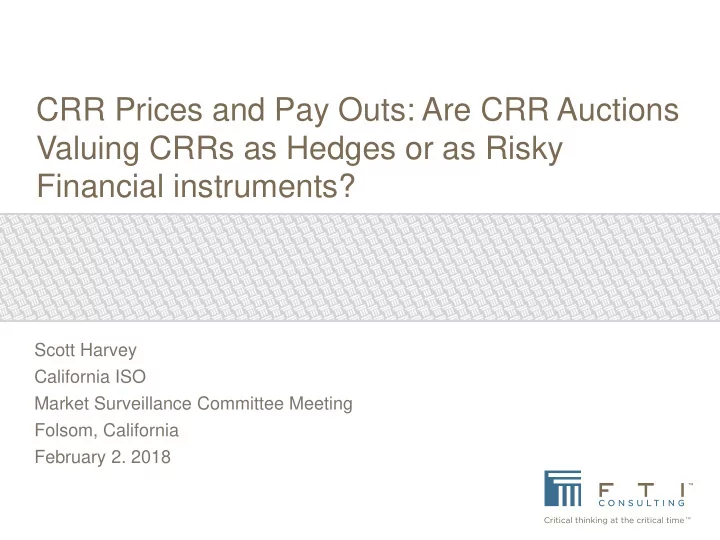 CRR Prices and Pay Outs: Are CRR Auctions Valuing CRRs as Hedges or as Risky Financial instruments?

Scott Harvey
California ISO
Market Surveillance Committee Meeting
Folsom, California
February 2. 2018

F T I™
CONSULTING
Critical thinking at the critical time™